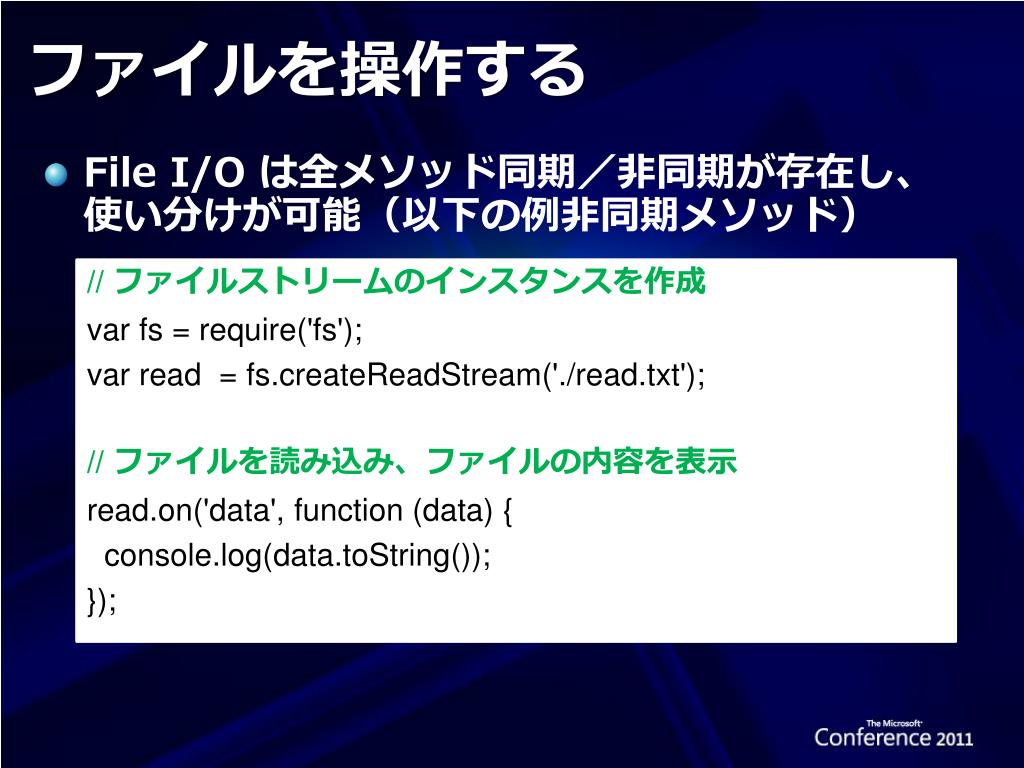 ファイルを操作する

File I/O は全メソッド同期／非同期が存在し、使い分けが可能（以下の例非同期メソッド）

// ファイルストリームのインスタンスを作成
var fs = require('fs');
var read = fs.createReadStream('./read.txt');

// ファイルを読み込み、ファイルの内容を表示
read.on('data', function (data) {
console.log(data.toString());
});

The Microsoft Conference 2011